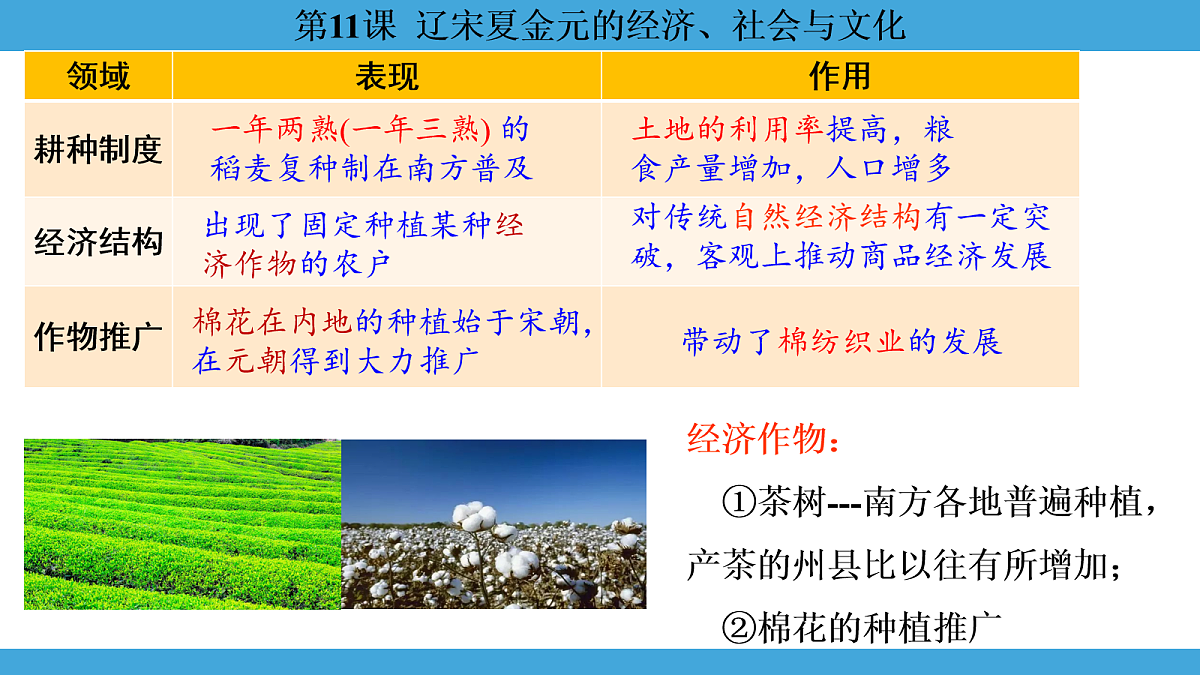 第11课 辽宋夏金元的经济、社会与文化

| 领域 | 表现 | 作用 |
|---|---|---|
| 耕种制度 | 一年两熟(一年三熟) 的稻麦复种制在南方普及 | 土地的利用率提高，粮食产量增加，人口增多 |
| 经济结构 | 出现了固定种植某种经济作物的农户 | 对传统自然经济结构有一定突破，客观上推动商品经济发展 |
| 作物推广 | 棉花在内地的种植始于宋朝，在元朝得到大力推广 | 带动了棉纺织业的发展 |

经济作物：

①茶树---南方各地普遍种植，产茶的州县比以往有所增加；

②棉花的种植推广